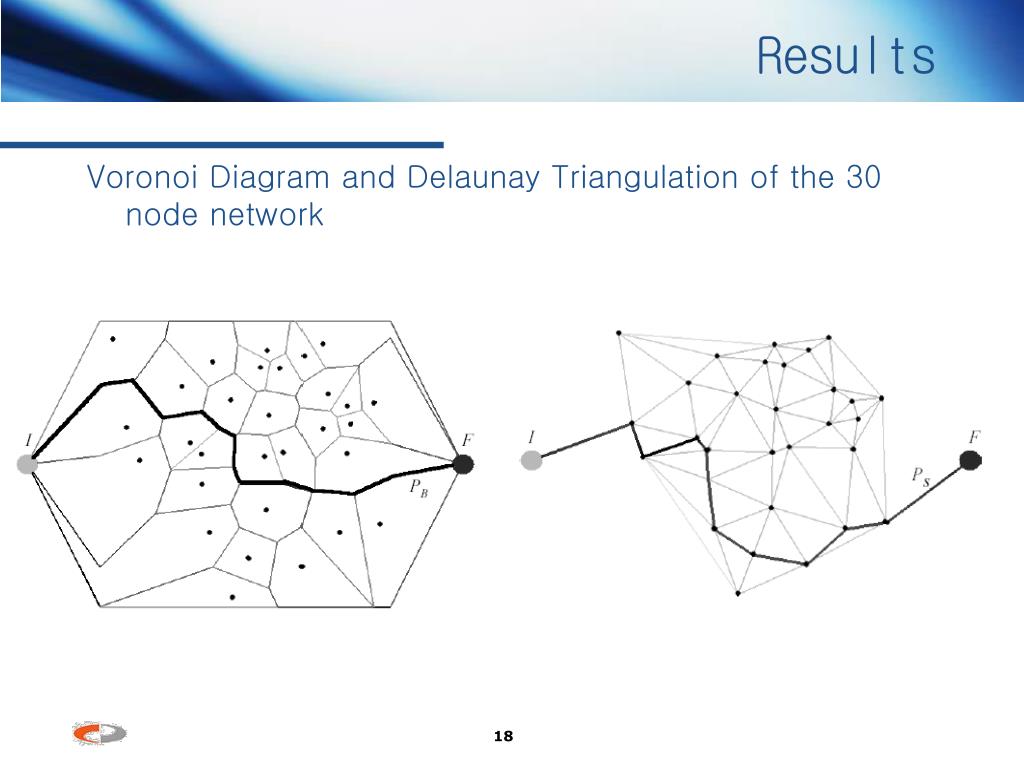 Results

Voronoi Diagram and Delaunay Triangulation of the 30 node network

$I$

$F$

$P_B$

$I$

$F$

$P_S$

18